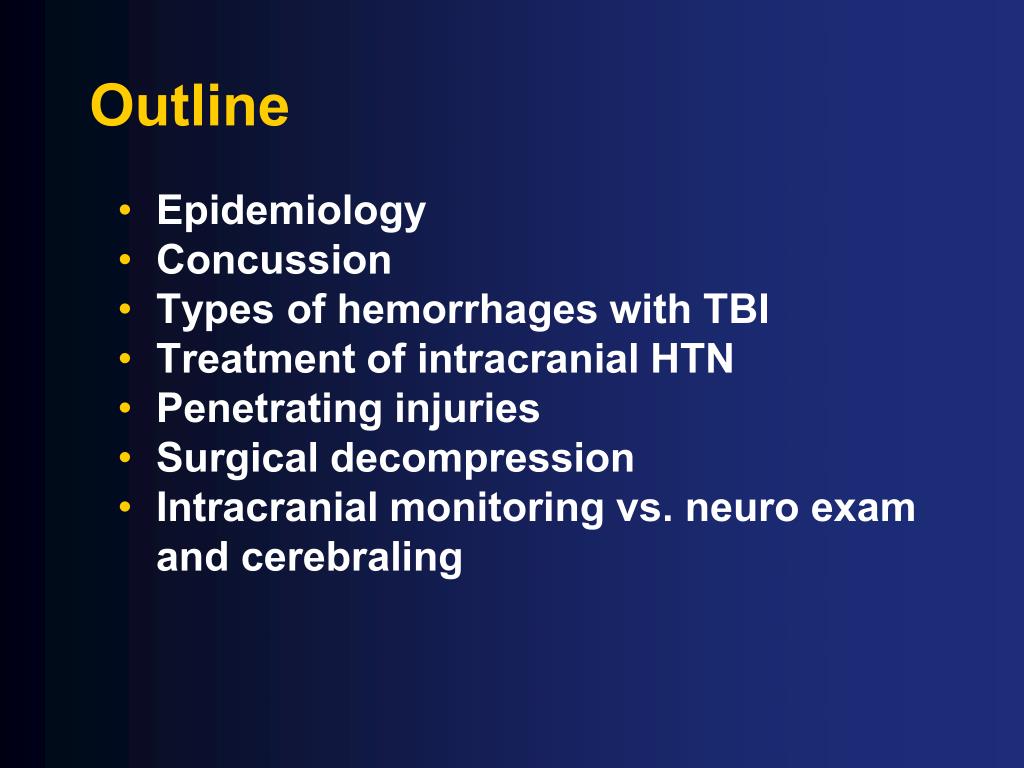 Outline

• Epidemiology
• Concussion
• Types of hemorrhages with TBI
• Treatment of intracranial HTN
• Penetrating injuries
• Surgical decompression
• Intracranial monitoring vs. neuro exam and cerebraling